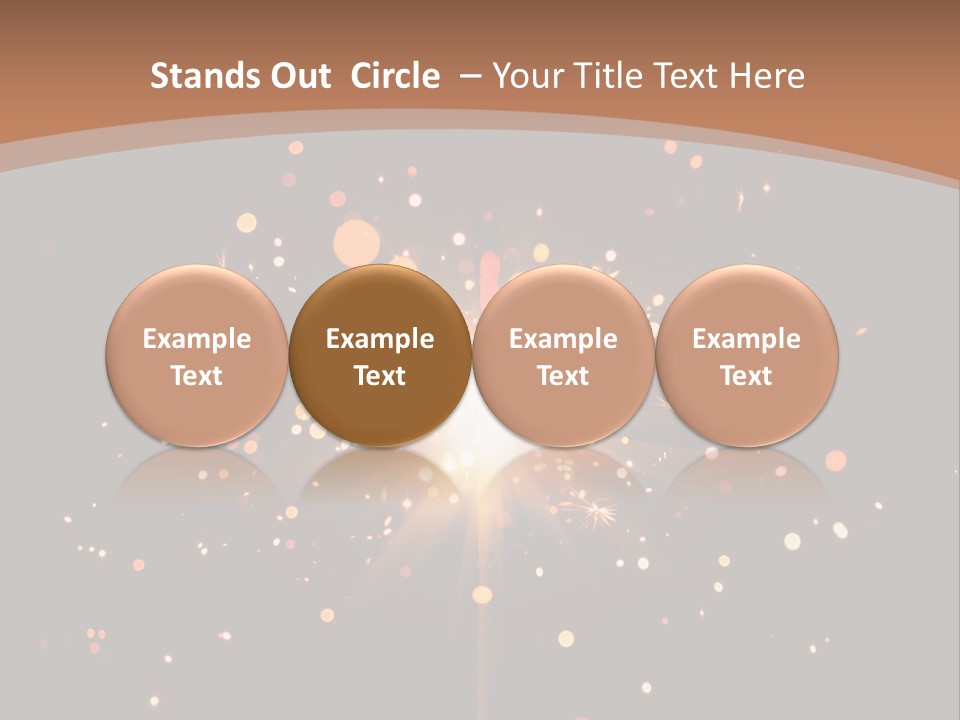 Stands Out Circle – Your Title Text Here

Example Text

Example Text

Example Text

Example Text